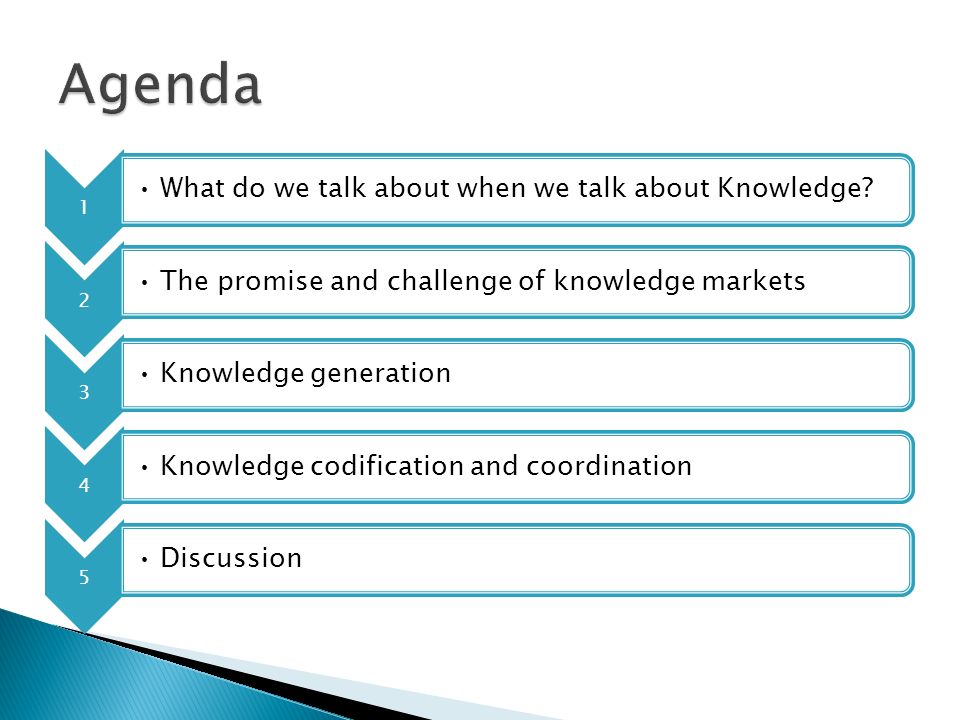 Agenda

1
• What do we talk about when we talk about Knowledge?

2
• The promise and challenge of knowledge markets

3
• Knowledge generation

4
• Knowledge codification and coordination

5
• Discussion